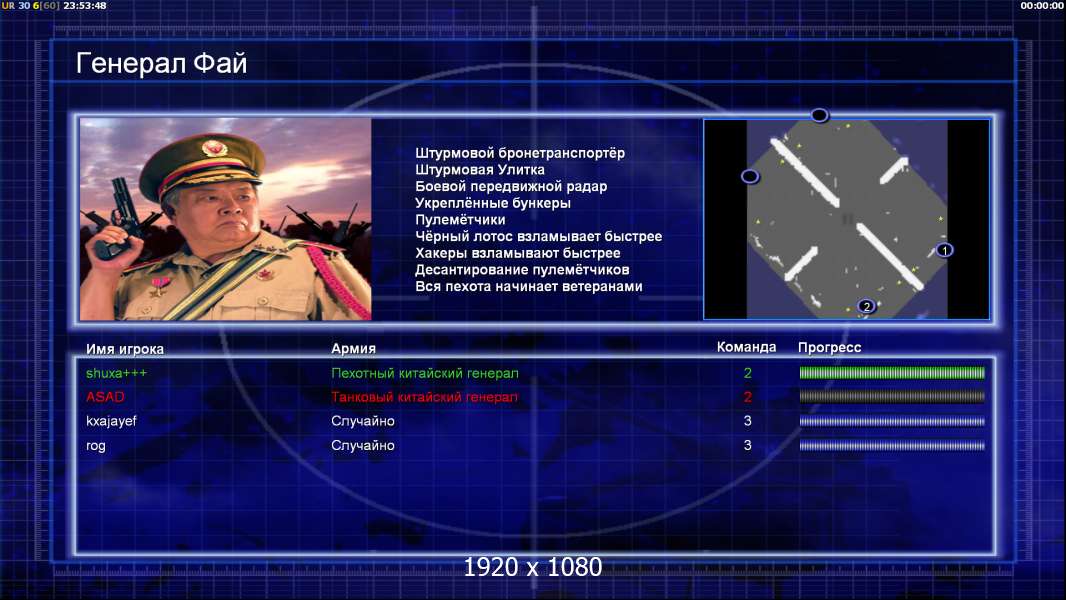 UR 30 6[60] 23:53:48

00:00:00

Генерал Фай

Штурмовой бронетранспортёр
Штурмовая Улитка
Боевой передвижной радар
Укреплённые бункеры
Пулемётчики
Чёрный лотос взламывает быстрее
Хакеры взламывают быстрее
Десантирование пулемётчиков
Вся пехота начинает ветеранами

1
2

| Имя игрока | Армия | Команда | Прогресс |
|---|---|---|---|
| shuxa+++ | Пехотный китайский генерал | 2 | |
| ASAD | Танковый китайский генерал | 2 | |
| kxajayef | Случайно | 3 | |
| rog | Случайно | 3 | |

1920 x 1080